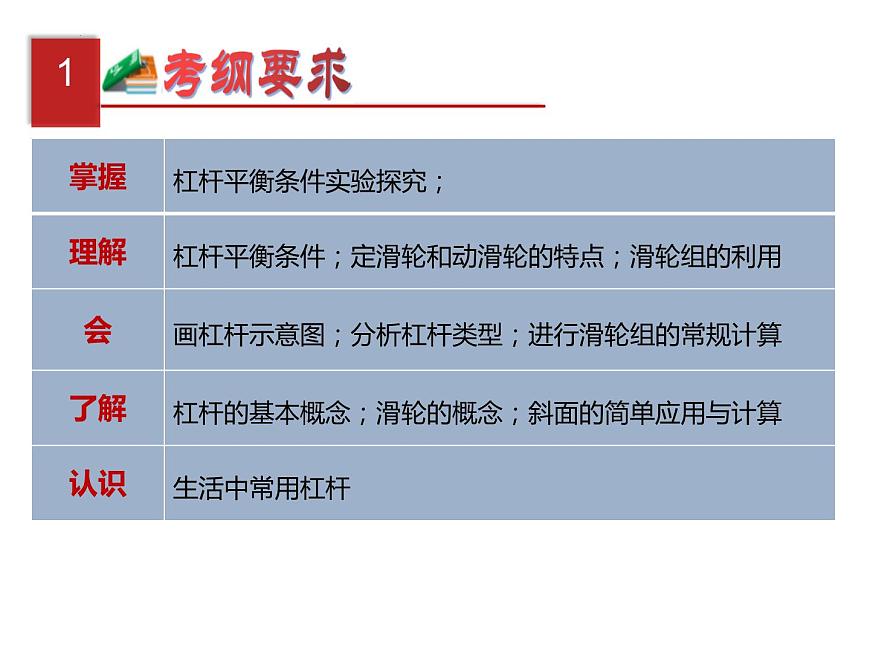 1 考纲要求

| 掌握 | 杠杆平衡条件实验探究； |
|---|---|
| 理解 | 杠杆平衡条件；定滑轮和动滑轮的特点；滑轮组的利用 |
| 会 | 画杠杆示意图；分析杠杆类型；进行滑轮组的常规计算 |
| 了解 | 杠杆的基本概念；滑轮的概念；斜面的简单应用与计算 |
| 认识 | 生活中常用杠杆 |